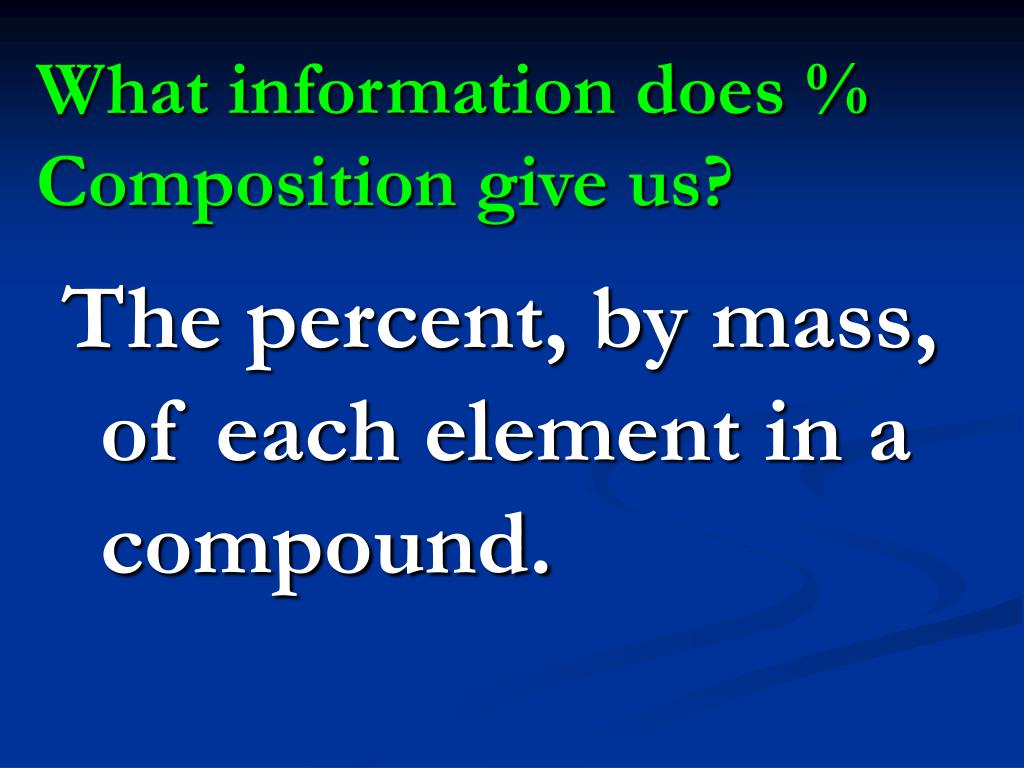 What information does % Composition give us?

The percent, by mass, of each element in a compound.